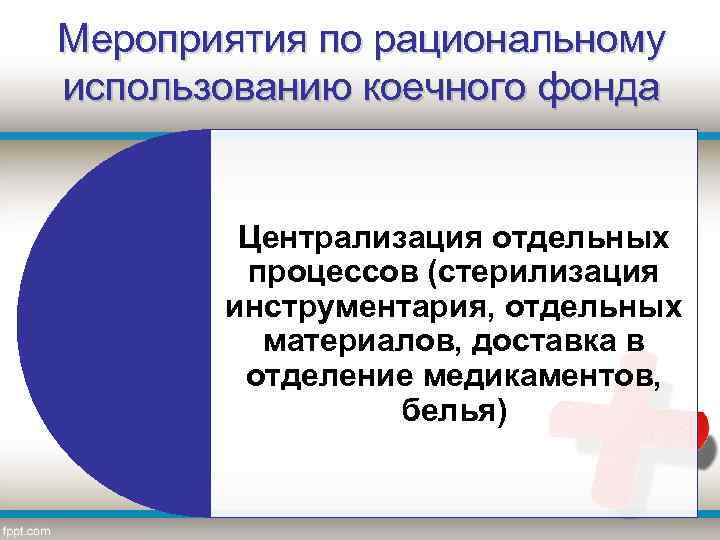 Мероприятия по рациональному использованию коечного фонда

Централизация отдельных процессов (стерилизация инструментария, отдельных материалов, доставка в отделение медикаментов, белья)

fppt.com